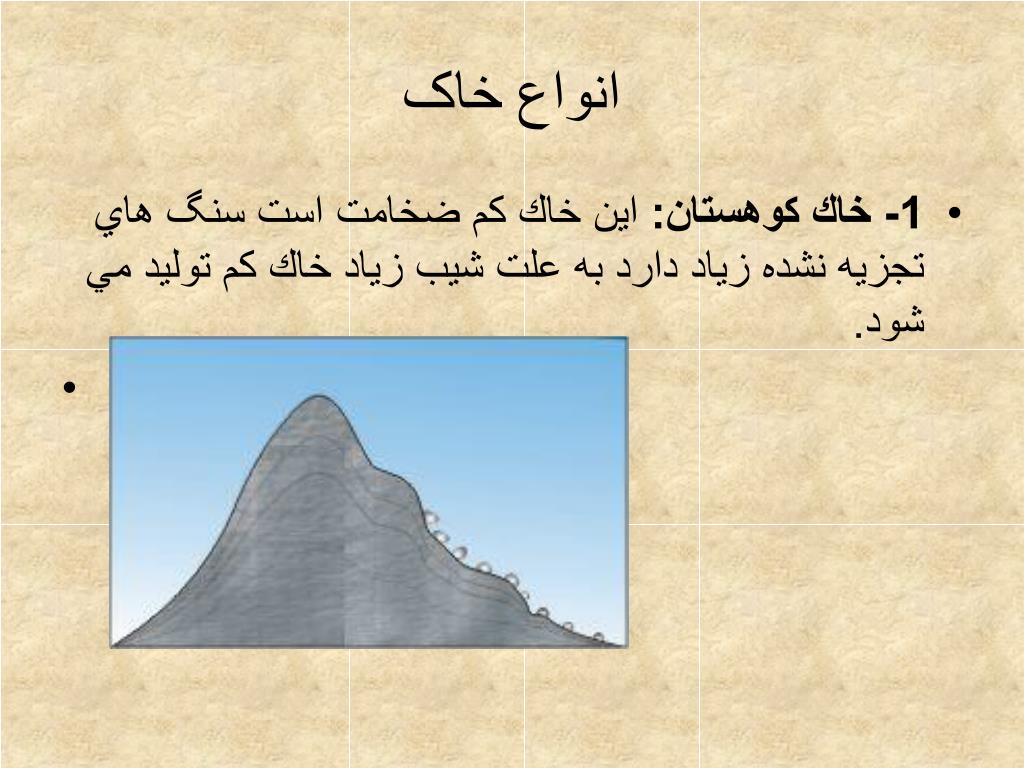 انواع خاک

• 1- خاك كوهستان: اين خاك كم ضخامت است سنگ هاي تجزيه نشده زياد دارد به علت شيب زياد خاك كم توليد مي شود.

•